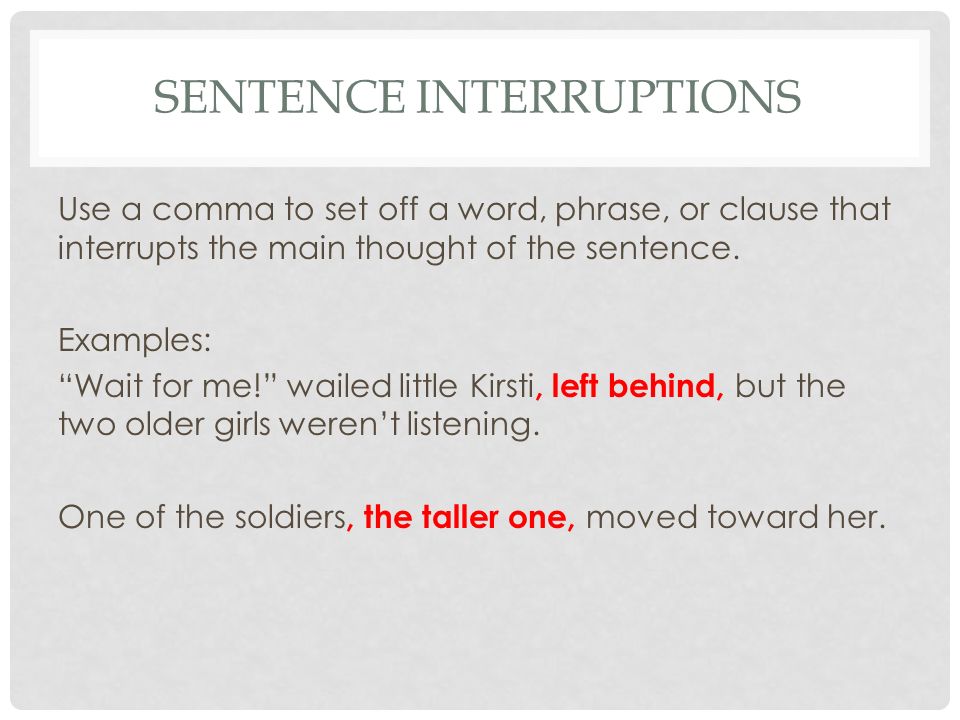 SENTENCE INTERRUPTIONS

Use a comma to set off a word, phrase, or clause that interrupts the main thought of the sentence.

Examples:
“Wait for me!” wailed little Kirsti, left behind, but the two older girls weren’t listening.

One of the soldiers, the taller one, moved toward her.